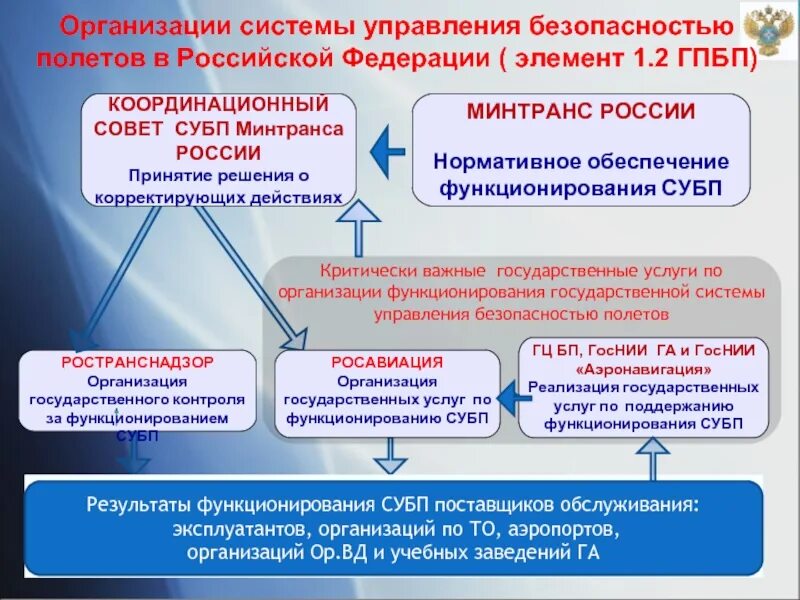 Организации системы управления безопасностью полетов в Российской Федерации ( элемент 1.2 ГПБП)

КООРДИНАЦИОННЫЙ СОВЕТ СУБП Минтранса РОССИИ
Принятие решения о корректирующих действиях

МИНТРАНС РОССИИ
Нормативное обеспечение функционирования СУБП

Критически важные государственные услуги по организации функционирования государственной системы управления безопасностью полетов

РОСТРАНСНАДЗОР
Организация государственного контроля за функционированием СУБП

РОСАВИАЦИЯ
Организация государственных услуг по функционированию СУБП

ГЦ БП, ГосНИИ ГА и ГосНИИ «Аэронавигация»
Реализация государственных услуг по поддержанию функционирования СУБП

Результаты функционирования СУБП поставщиков обслуживания: эксплуатантов, организаций по ТО, аэропортов, организаций Ор.ВД и учебных заведений ГА